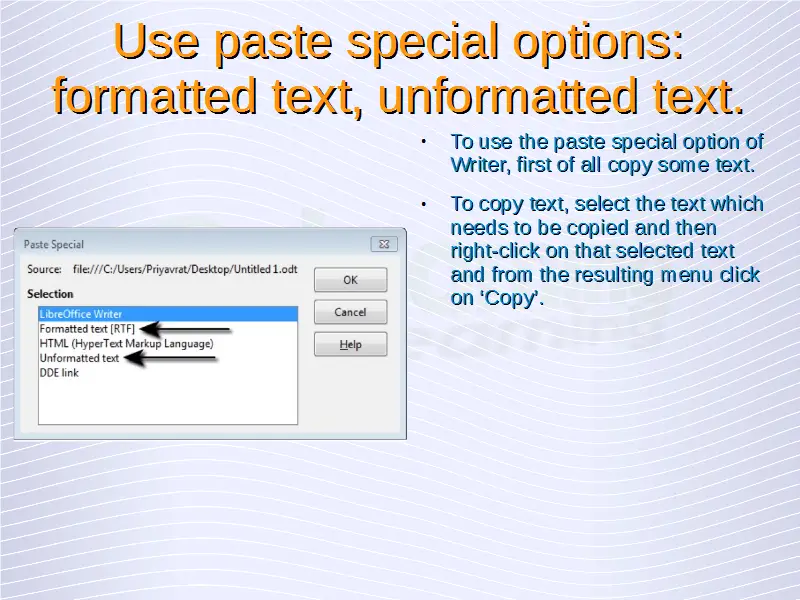 Use paste special options: formatted text, unformatted text.

Paste Special

Source: file:///C:/Users/Priyavrat/Desktop/Untitled 1.odt

Selection

LibreOffice Writer
Formatted text [RTF]
HTML (HyperText Markup Language)
Unformatted text
DDE link

OK

Cancel

Help

• To use the paste special option of Writer, first of all copy some text.

• To copy text, select the text which needs to be copied and then right-click on that selected text and from the resulting menu click on 'Copy'.